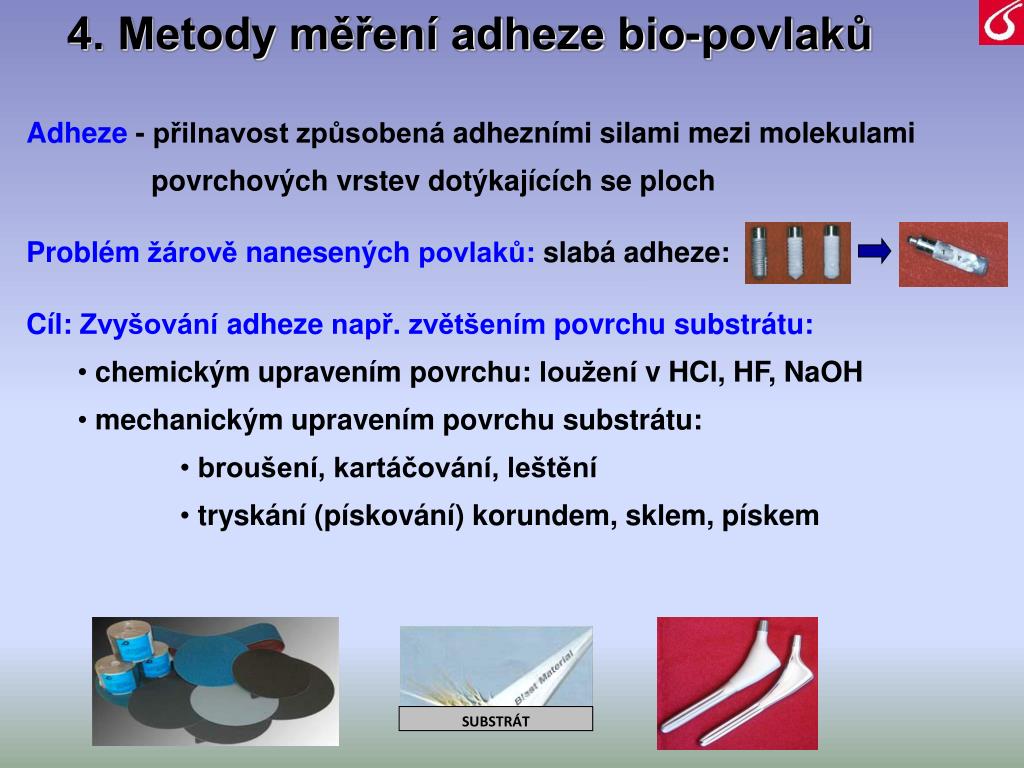 4. Metody měření adheze bio-povlaků

Adheze - přilnavost způsobená adhezními silami mezi molekulami povrchových vrstev dotýkajících se ploch

Problém žárově nanesených povlaků: slabá adheze:

Cíl: Zvyšování adheze např. zvětšením povrchu substrátu:

• chemickým upravením povrchu: loužení v HCl, HF, NaOH

• mechanickým upravením povrchu substrátu:

• broušení, kartáčování, leštění

• tryskání (pískování) korundem, sklem, pískem

Blast Material

SUBSTRÁT